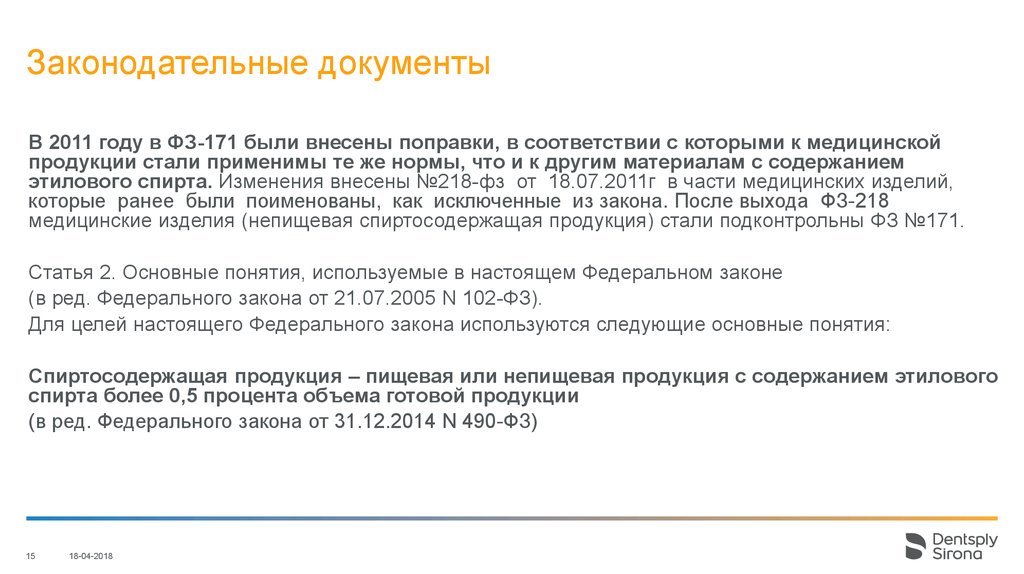 Законодательные документы

В 2011 году в ФЗ-171 были внесены поправки, в соответствии с которыми к медицинской продукции стали применимы те же нормы, что и к другим материалам с содержанием этилового спирта. Изменения внесены №218-фз от 18.07.2011г в части медицинских изделий, которые ранее были поименованы, как исключенные из закона. После выхода ФЗ-218 медицинские изделия (непищевая спиртосодержащая продукция) стали подконтрольны ФЗ №171.

Статья 2. Основные понятия, используемые в настоящем Федеральном законе

(в ред. Федерального закона от 21.07.2005 N 102-ФЗ).

Для целей настоящего Федерального закона используются следующие основные понятия:

Спиртосодержащая продукция – пищевая или непищевая продукция с содержанием этилового спирта более 0,5 процента объема готовой продукции

(в ред. Федерального закона от 31.12.2014 N 490-ФЗ)

15 18-04-2018

Dentsply Sirona